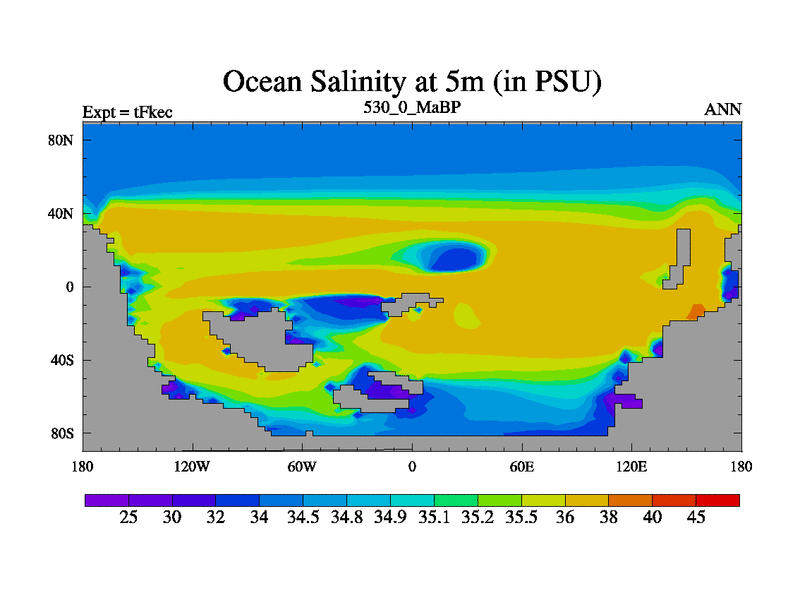 Ocean Salinity at 5m (in PSU)

Expt = tFkec
530_0_MaBP
ANN

80N
40N
0
40S
80S

180
120W
60W
0
60E
120E
180

25
30
32
34
34.5
34.8
34.9
35.1
35.2
35.5
36
38
40
45